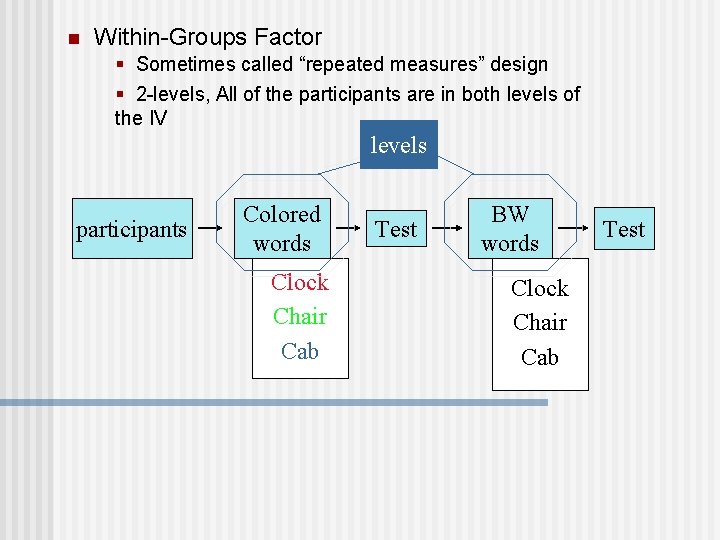 Within-Groups Factor

Sometimes called “repeated measures” design

2-levels, All of the participants are in both levels of the IV

levels

participants

Colored words

Test

BW words

Test

Clock
Chair
Cab

Clock
Chair
Cab